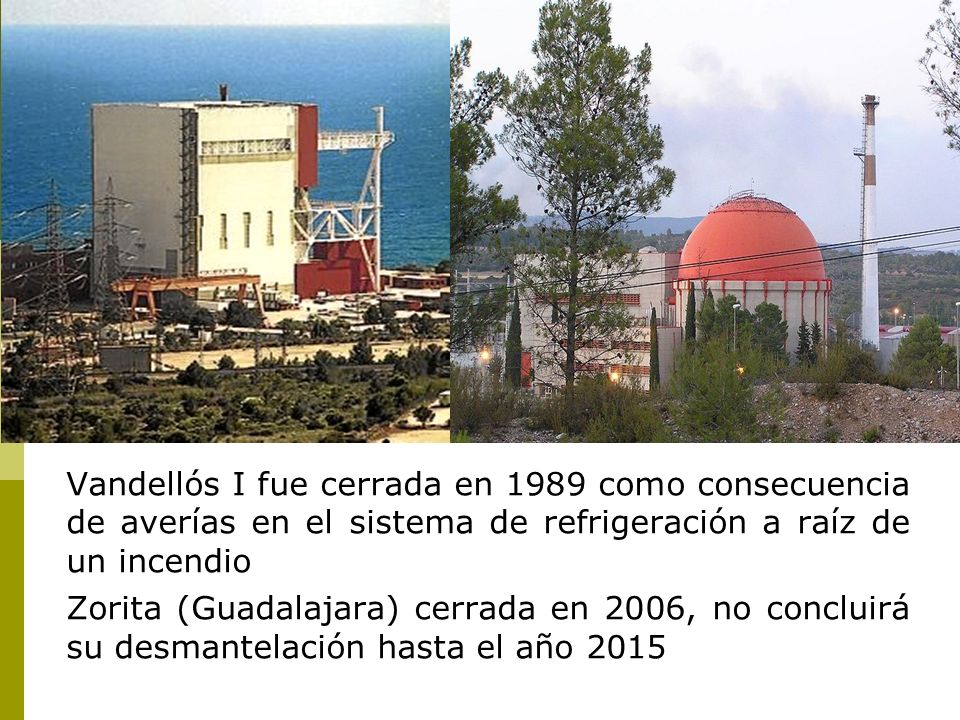 Vandellós I fue cerrada en 1989 como consecuencia de averías en el sistema de refrigeración a raíz de un incendio

Zorita (Guadalajara) cerrada en 2006, no concluirá su desmantelación hasta el año 2015